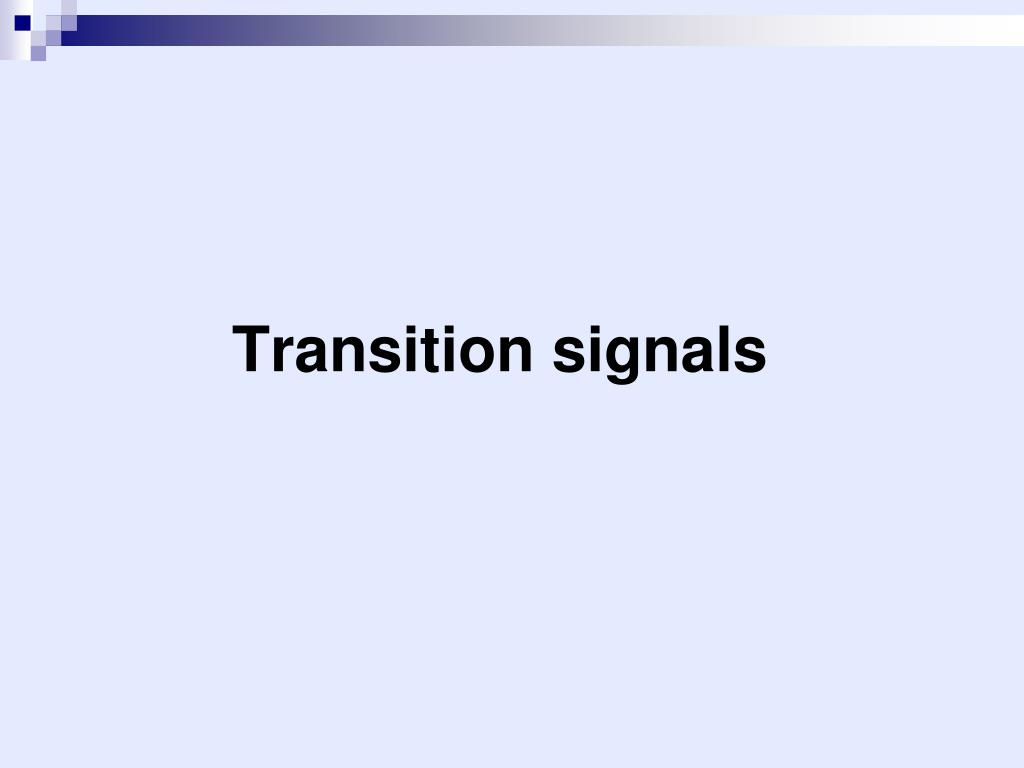 Transition signals